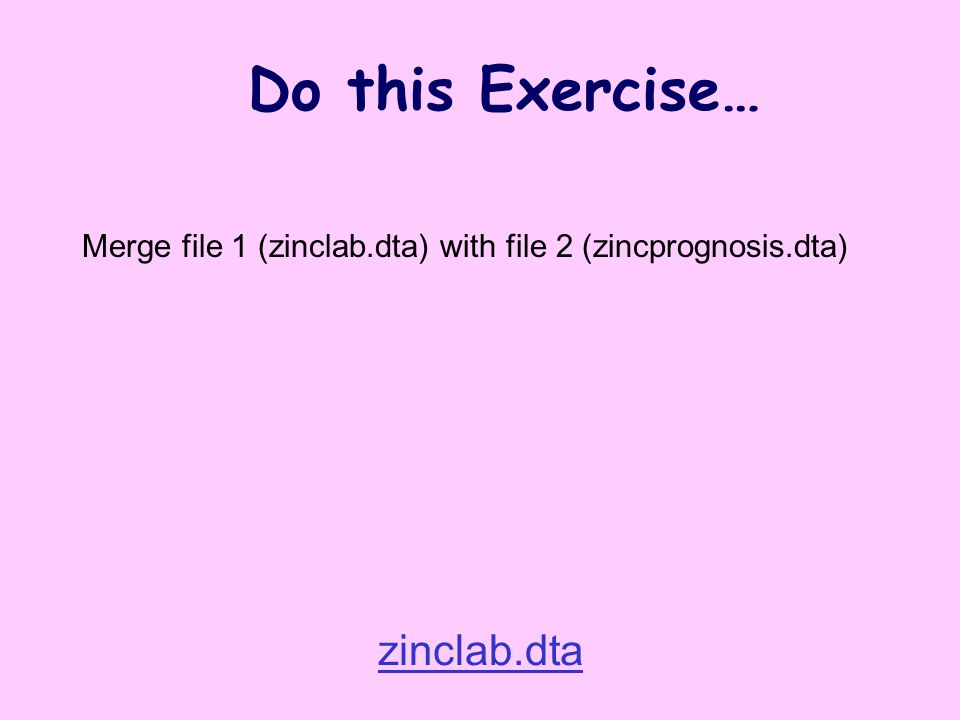 Do this Exercise…

Merge file 1 (zinclab.dta) with file 2 (zincprognosis.dta)

zinclab.dta